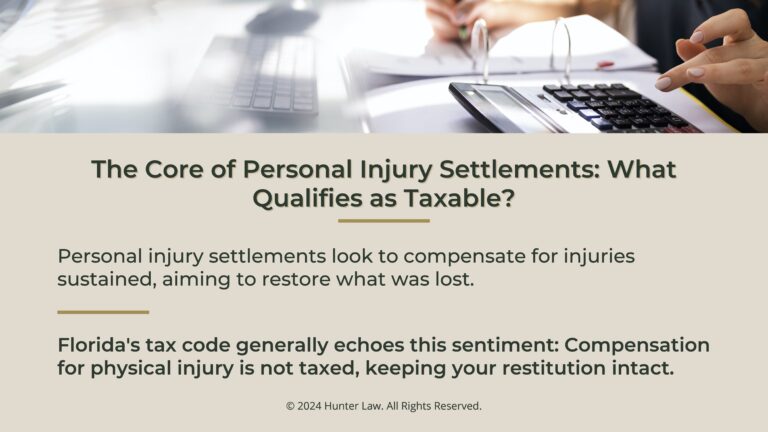 The Core of Personal Injury Settlements: What Qualifies as Taxable?

Personal injury settlements look to compensate for injuries sustained, aiming to restore what was lost.

Florida's tax code generally echoes this sentiment: Compensation for physical injury is not taxed, keeping your restitution intact.

© 2024 Hunter Law. All Rights Reserved.